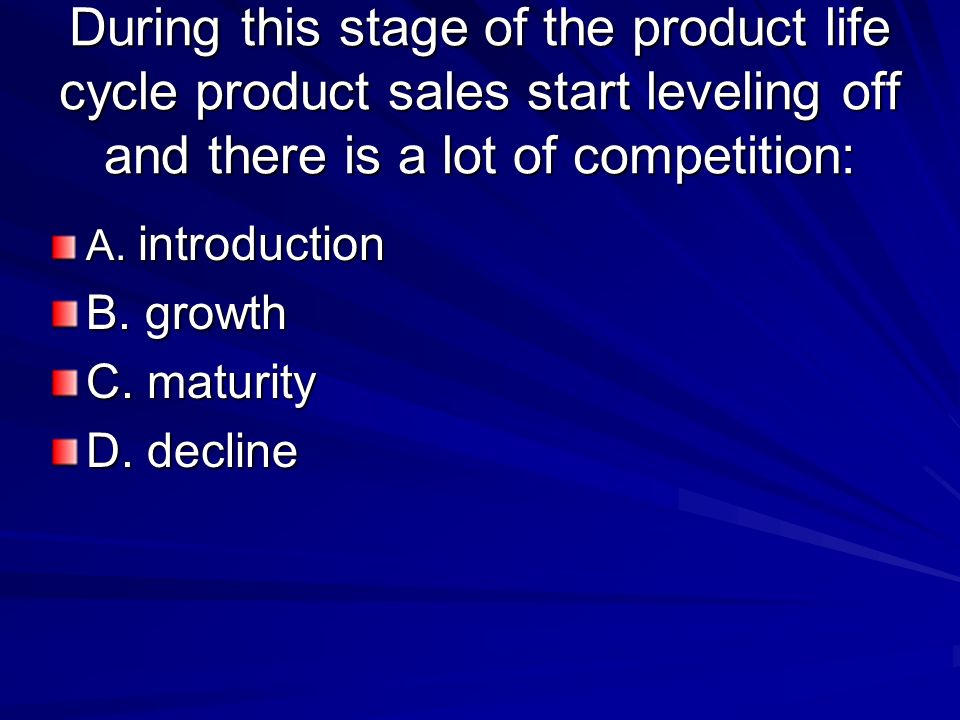 During this stage of the product life cycle product sales start leveling off and there is a lot of competition:

A. introduction
B. growth
C. maturity
D. decline